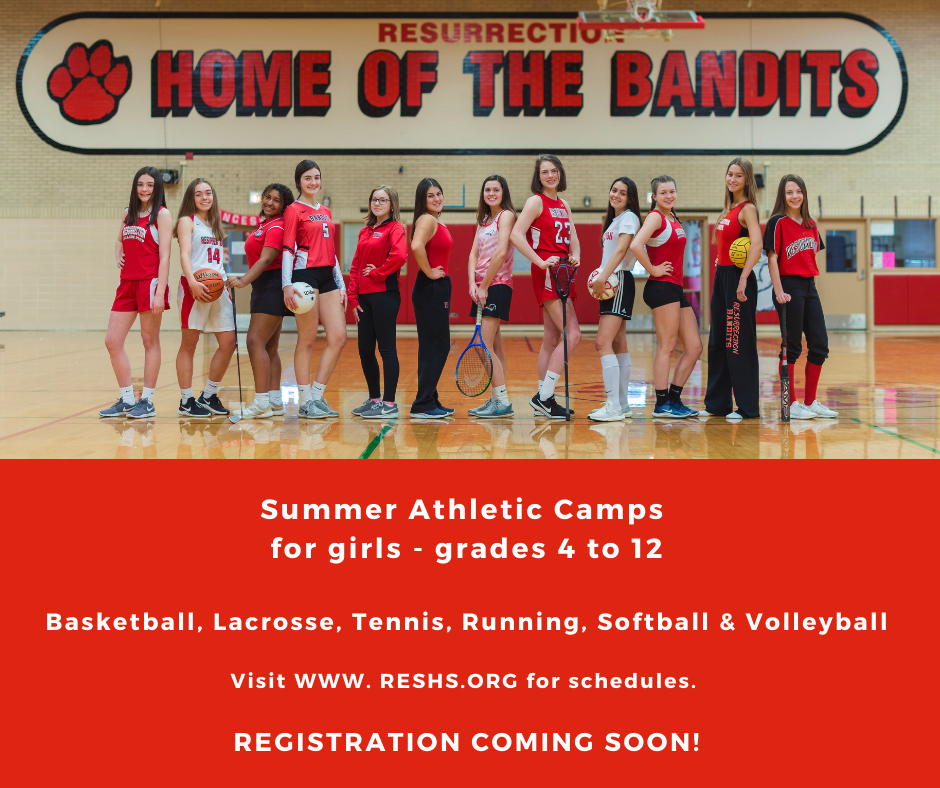 RESURRECTION
HOME OF THE BANDITS

14

5

23

RESURRECTION BANDITS

Summer Athletic Camps
for girls - grades 4 to 12

Basketball, Lacrosse, Tennis, Running, Softball & Volleyball

Visit WWW. RESHS.ORG for schedules.

REGISTRATION COMING SOON!